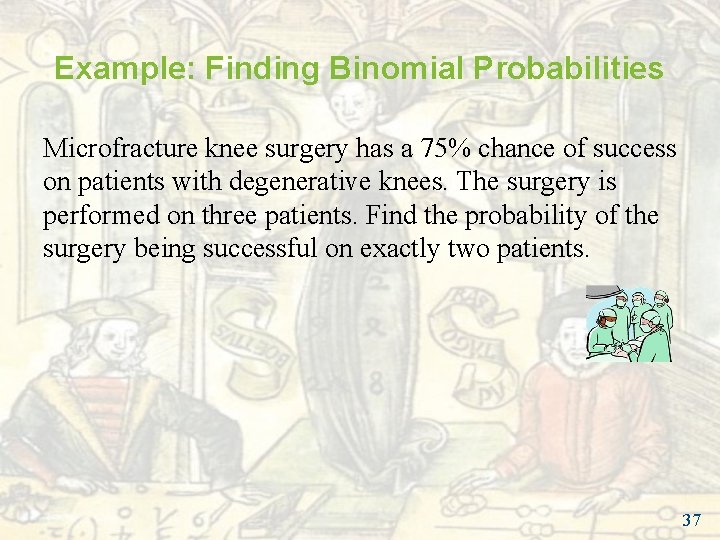 Example: Finding Binomial Probabilities

Microfracture knee surgery has a 75% chance of success on patients with degenerative knees. The surgery is performed on three patients. Find the probability of the surgery being successful on exactly two patients.

37